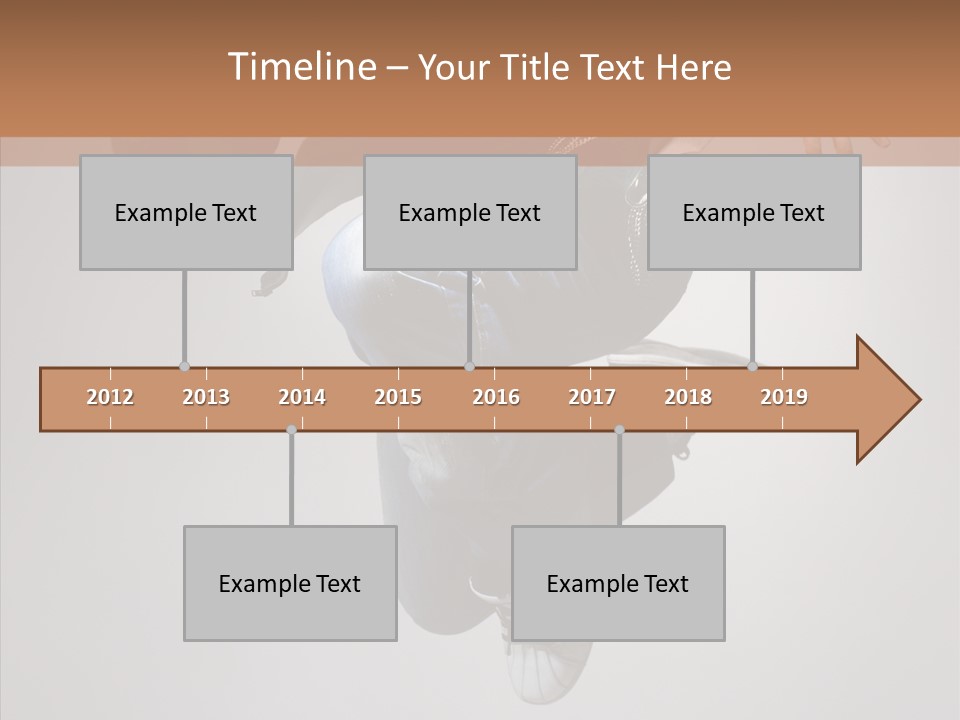 Timeline – Your Title Text Here

Example Text

Example Text

Example Text

2012 2013 2014 2015 2016 2017 2018 2019

Example Text

Example Text